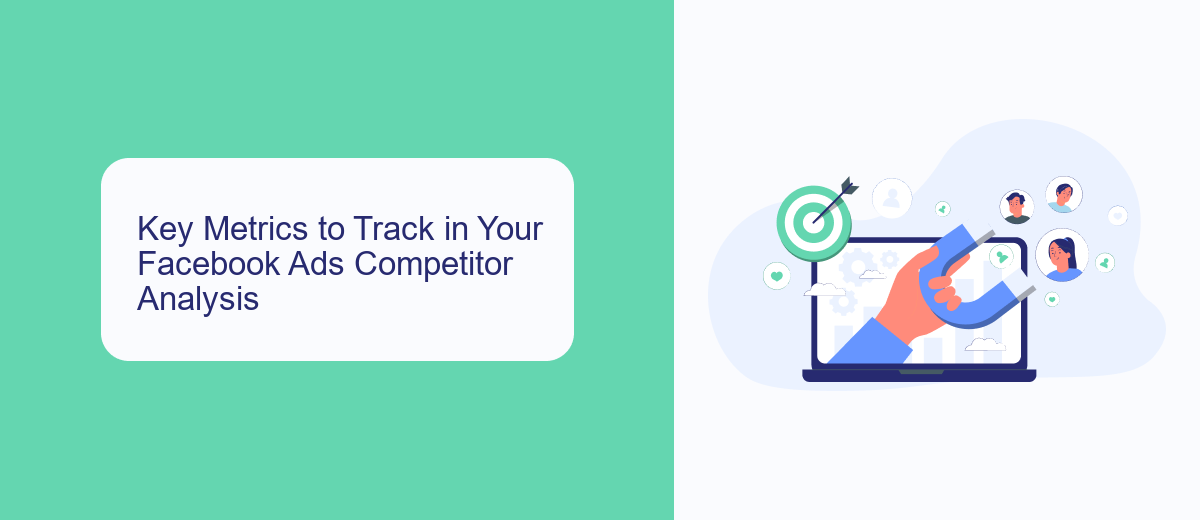 Key Metrics to Track in Your Facebook Ads Competitor Analysis